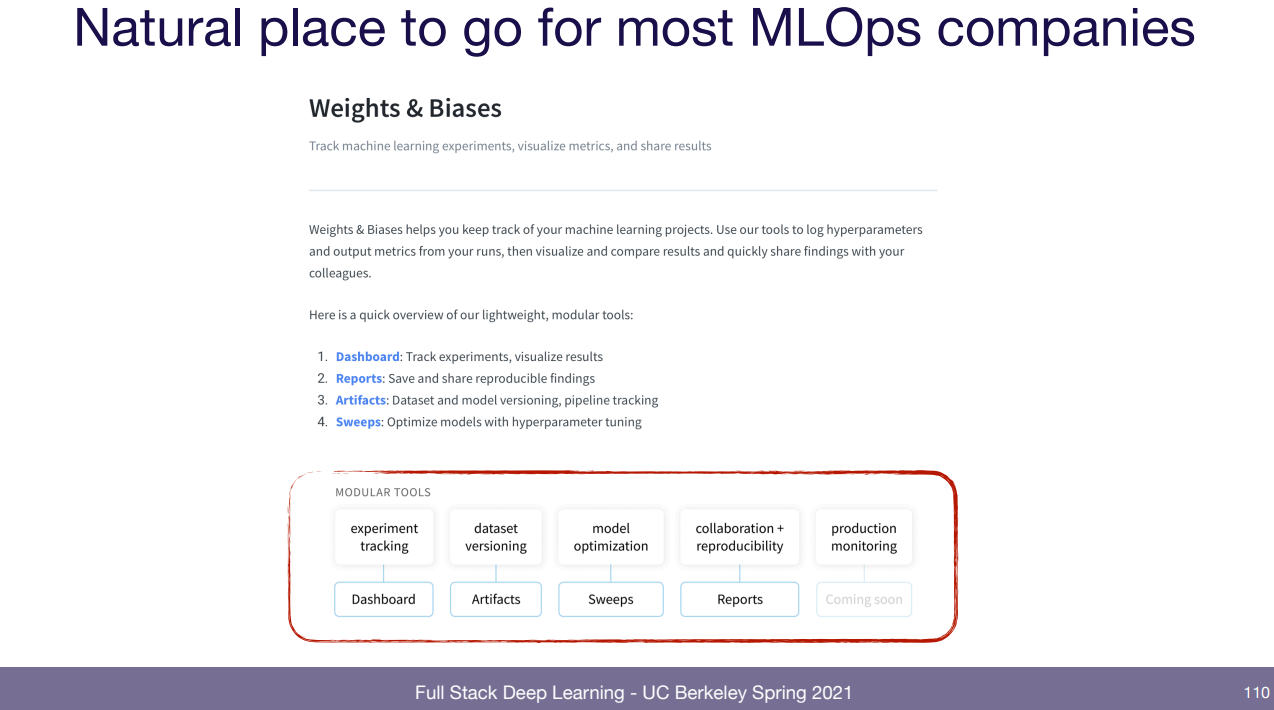 Natural place to go for most MLOps companies

Weights & Biases

Track machine learning experiments, visualize metrics, and share results

Weights & Biases helps you keep track of your machine learning projects. Use our tools to log hyperparameters and output metrics from your runs, then visualize and compare results and quickly share findings with your colleagues.

Here is a quick overview of our lightweight, modular tools:

1. Dashboard: Track experiments, visualize results
2. Reports: Save and share reproducible findings
3. Artifacts: Dataset and model versioning, pipeline tracking
4. Sweeps: Optimize models with hyperparameter tuning

MODULAR TOOLS

experiment tracking

dataset versioning

model optimization

collaboration + reproducibility

production monitoring

Dashboard

Artifacts

Sweeps

Reports

Coming soon

Full Stack Deep Learning - UC Berkeley Spring 2021

110